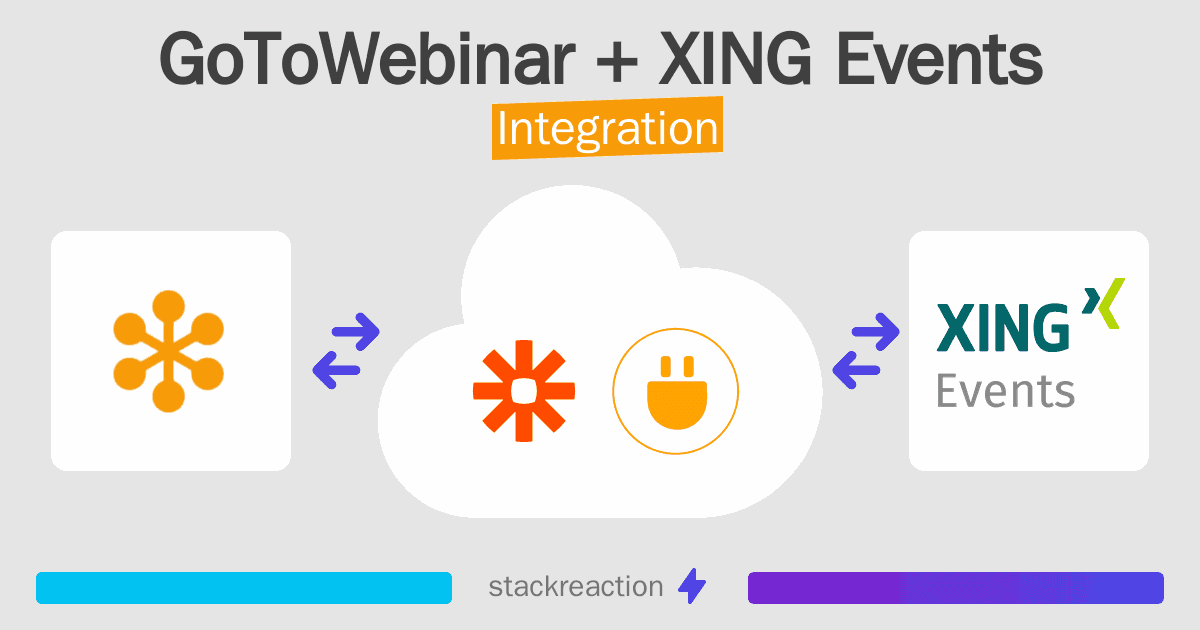 GoToWebinar + XING Events
Integration

XING
Events

stackreaction